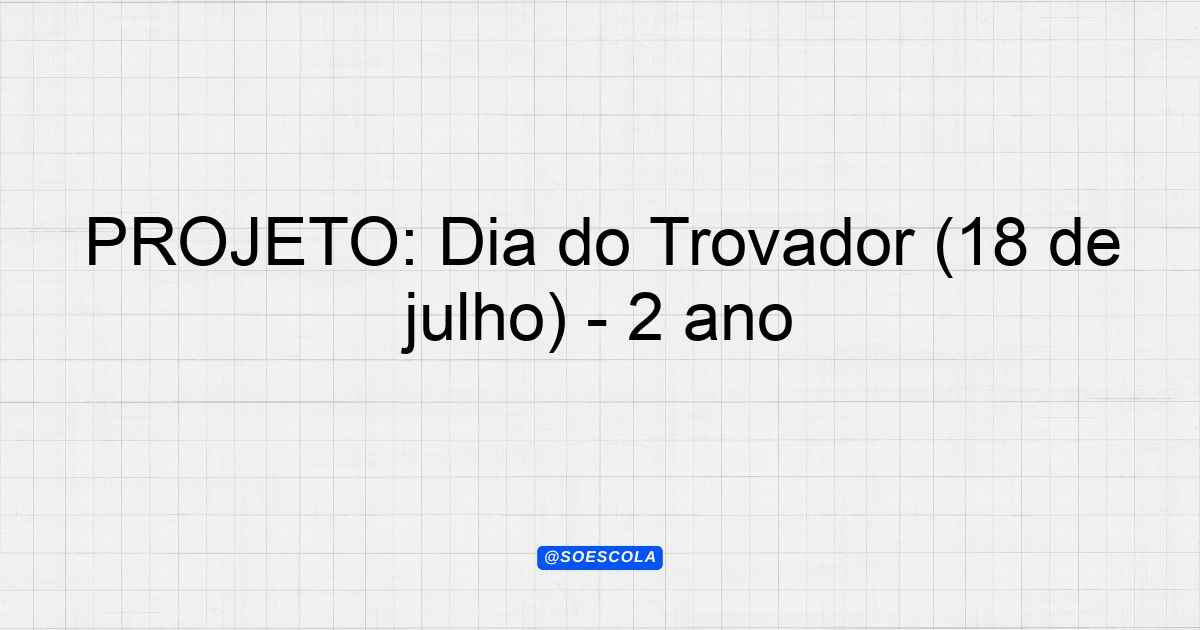 PROJETO: Dia do Trovador (18 de julho) - 2 ano

@SOESCOLA